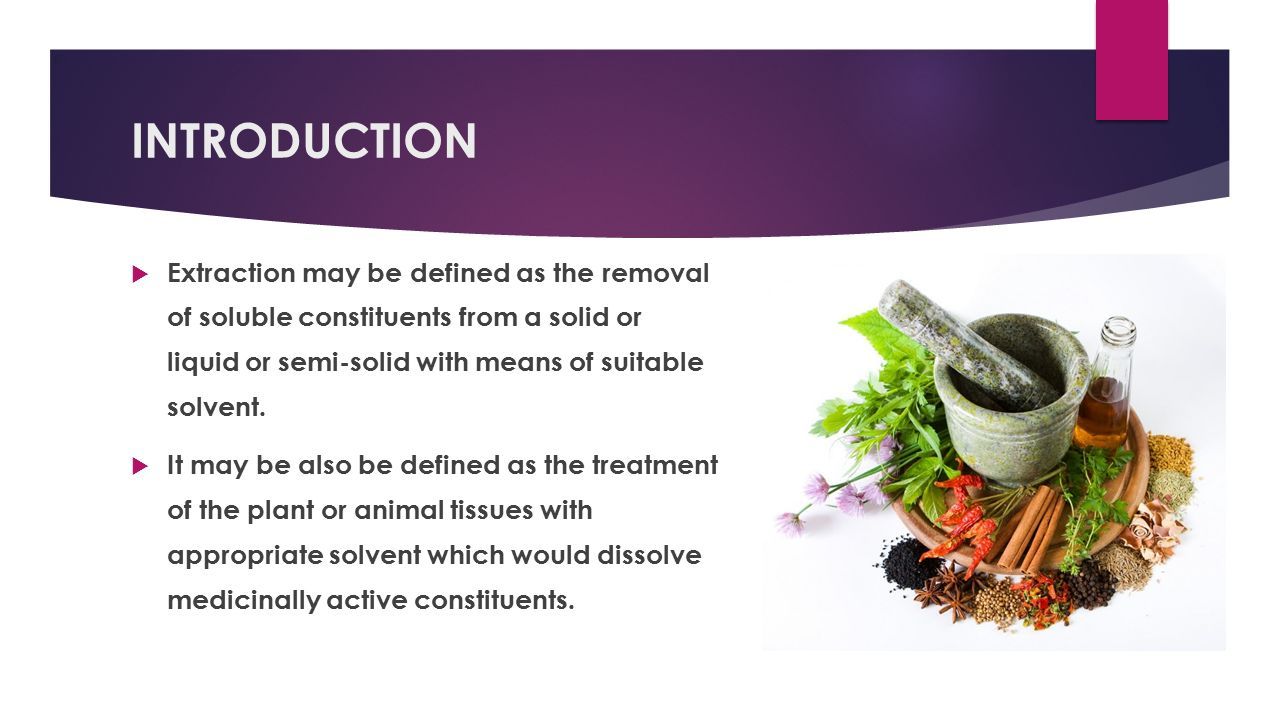 INTRODUCTION

Extraction may be defined as the removal of soluble constituents from a solid or liquid or semi-solid with means of suitable solvent.

It may be also be defined as the treatment of the plant or animal tissues with appropriate solvent which would dissolve medicinally active constituents.